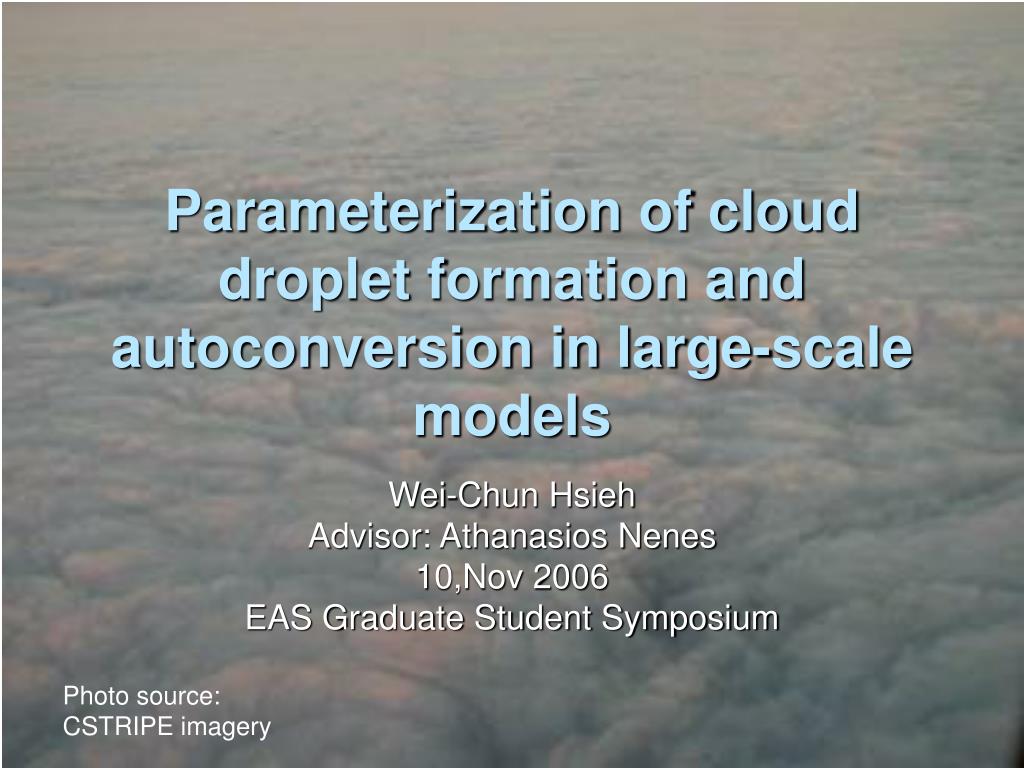 Parameterization of cloud droplet formation and autoconversion in large-scale models

Wei-Chun Hsieh
Advisor: Athanasios Nenes
10,Nov 2006
EAS Graduate Student Symposium

Photo source:
CSTRIPE imagery